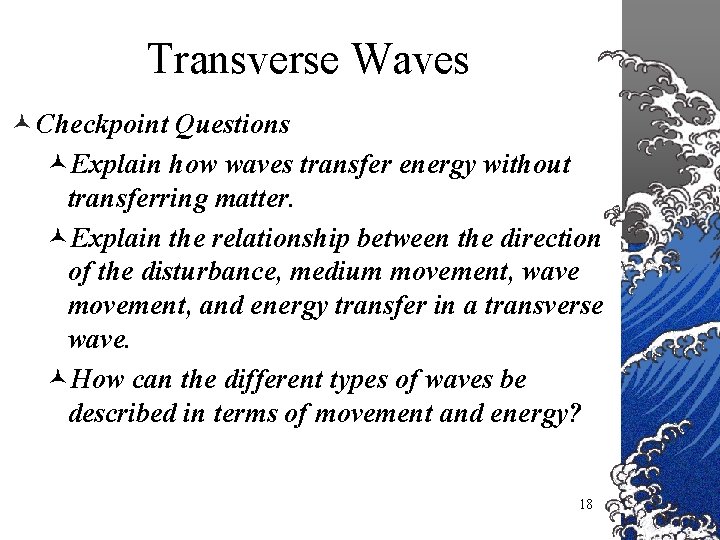 Transverse Waves

Checkpoint Questions

Explain how waves transfer energy without transferring matter.

Explain the relationship between the direction of the disturbance, medium movement, wave movement, and energy transfer in a transverse wave.

How can the different types of waves be described in terms of movement and energy?

18